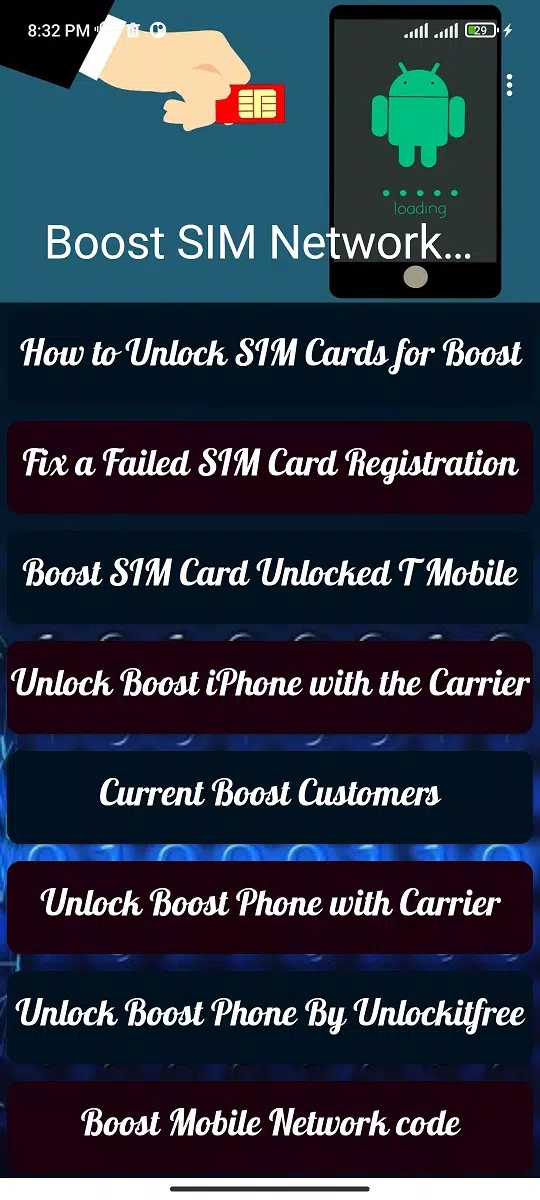 8:32 PM

29

loading

Boost SIM Network...

How to Unlock SIM Cards for Boost

Fix a Failed SIM Card Registration

Boost SIM Card Unlocked T Mobile

Unlock Boost iPhone with the Carrier

Current Boost Customers

Unlock Boost Phone with Carrier

Unlock Boost Phone By Unlockitfree

Boost Mobile Network code